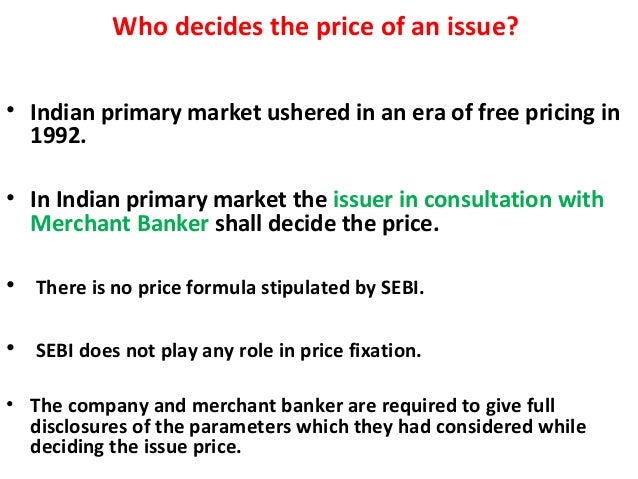 Who decides the price of an issue?

• Indian primary market ushered in an era of free pricing in 1992.

• In Indian primary market the issuer in consultation with Merchant Banker shall decide the price.

• There is no price formula stipulated by SEBI.

• SEBI does not play any role in price fixation.

• The company and merchant banker are required to give full disclosures of the parameters which they had considered while deciding the issue price.